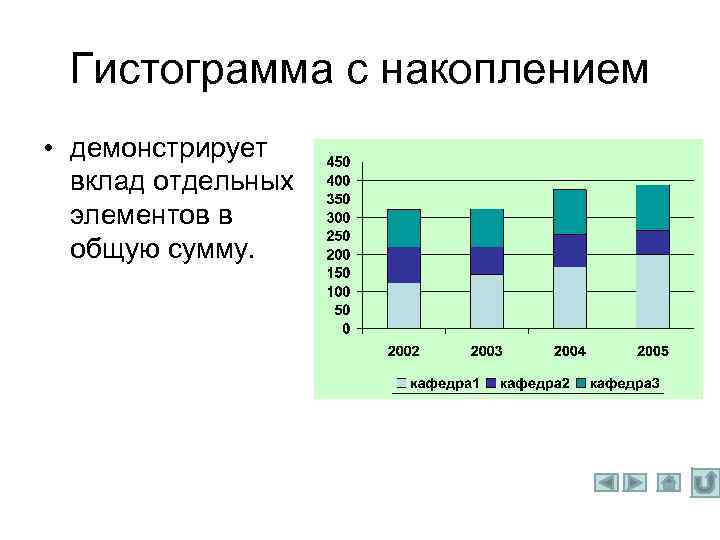 Гистограмма с накоплением

• демонстрирует вклад отдельных элементов в общую сумму.

450
400
350
300
250
200
150
100
50
0

2002 2003 2004 2005

кафедра1 кафедра2 кафедра3